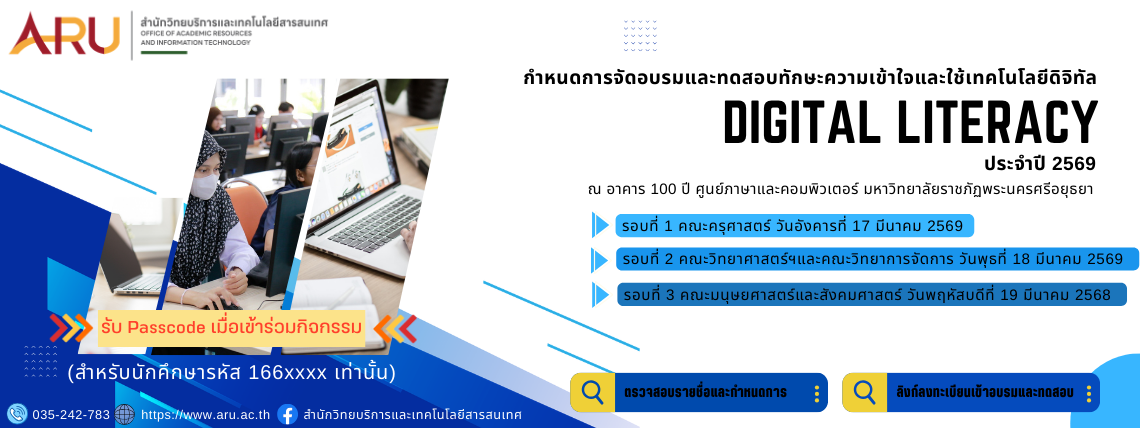 ARU สำนักวิทยบริการและเทคโนโลยีสารสนเทศ OFFICE OF ACADEMIC RESOURCES AND INFORMATION TECHNOLOGY

กำหนดการจัดอบรมและทดสอบทักษะความเข้าใจและใช้เทคโนโลยีดิจิทัล

DIGITAL LITERACY

ประจำปี 2569

ณ อาคาร 100 ปี ศูนย์ภาษาและคอมพิวเตอร์ มหาวิทยาลัยราชภัฏพระนครศรีอยุธยา

รอบที่ 1 คณะครุศาสตร์ วันอังคารที่ 17 มีนาคม 2569

รอบที่ 2 คณะวิทยาศาสตร์ฯและคณะวิทยาการจัดการ วันพุธที่ 18 มีนาคม 2569

รอบที่ 3 คณะมนุษยศาสตร์และสังคมศาสตร์ วันพฤหัสบดีที่ 19 มีนาคม 2568

รับ Passcode เมื่อเข้าร่วมกิจกรรม

(สำหรับนักศึกษารหัส 166xxxx เท่านั้น)

ตรวจสอบรายชื่อและกำหนดการ

ลิงก์ลงทะเบียนเข้าอบรมและทดสอบ

035-242-783 https://www.aru.ac.th สำนักวิทยบริการและเทคโนโลยีสารสนเทศ